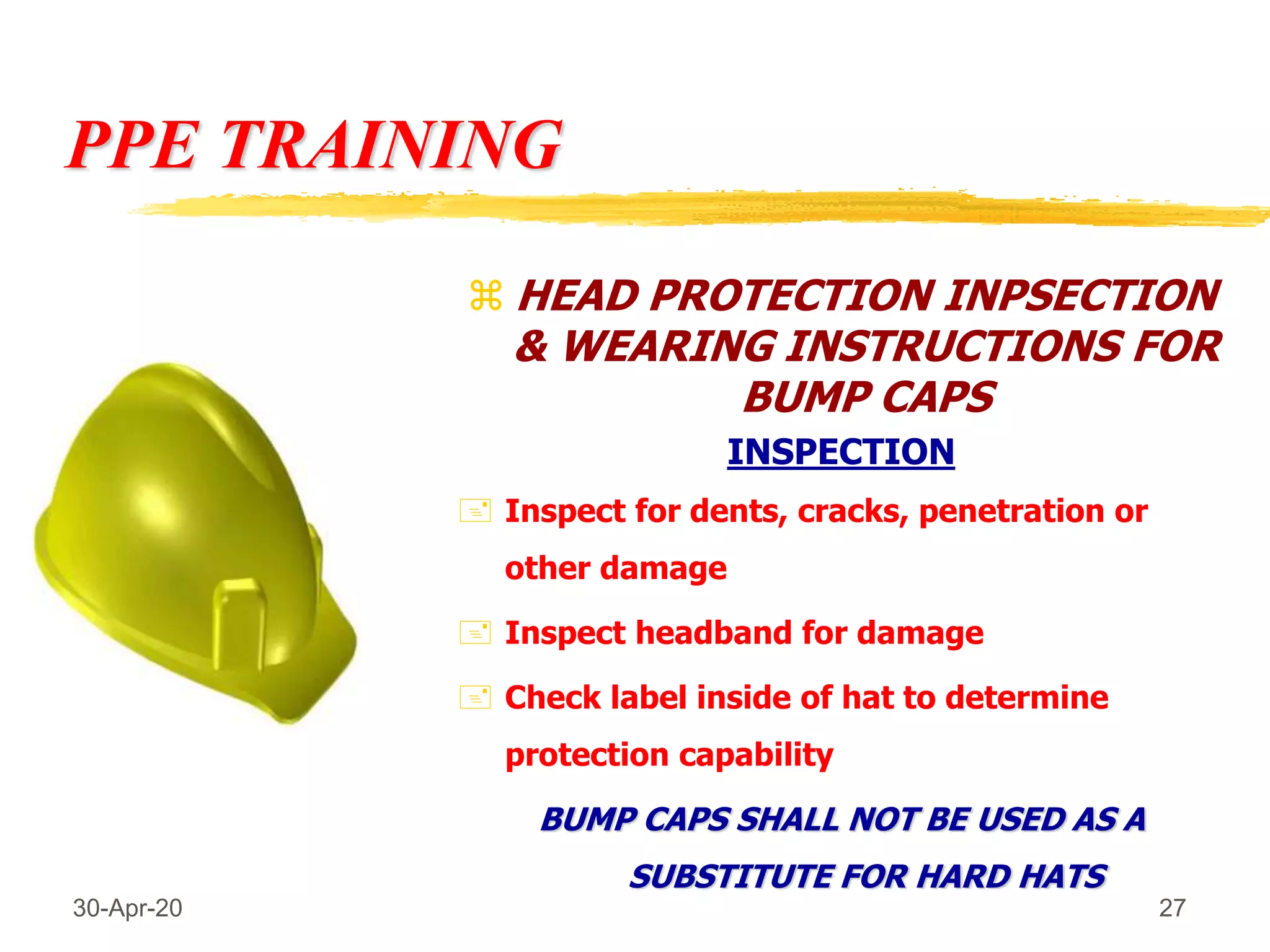 PPE TRAINING

HEAD PROTECTION INPSECTION & WEARING INSTRUCTIONS FOR BUMP CAPS

INSPECTION

Inspect for dents, cracks, penetration or other damage

Inspect headband for damage

Check label inside of hat to determine protection capability

BUMP CAPS SHALL NOT BE USED AS A SUBSTITUTE FOR HARD HATS

30-Apr-20

27